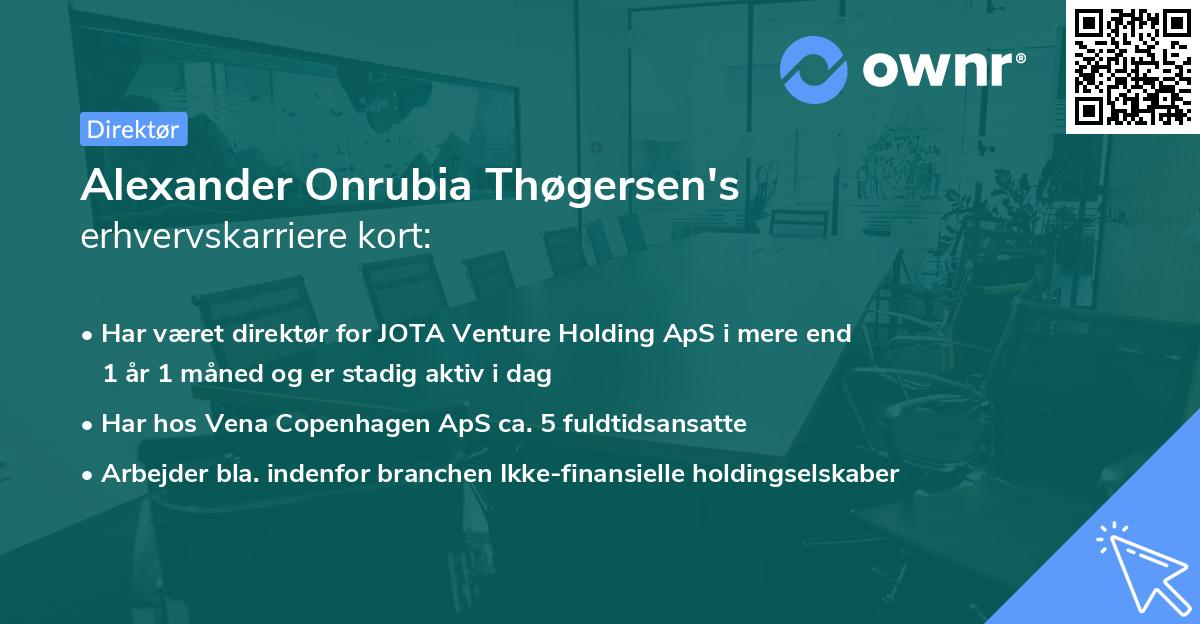 ownr®

Direktør

Alexander Onrubia Thøgersen's erhvervskarriere kort:

• Har været direktør for JOTA Venture Holding ApS i mere end 1 år 1 måned og er stadig aktiv i dag

• Har hos Vena Copenhagen ApS ca. 5 fuldtidsansatte

• Arbejder bla. indenfor branchen Ikke-finansielle holdingselskaber